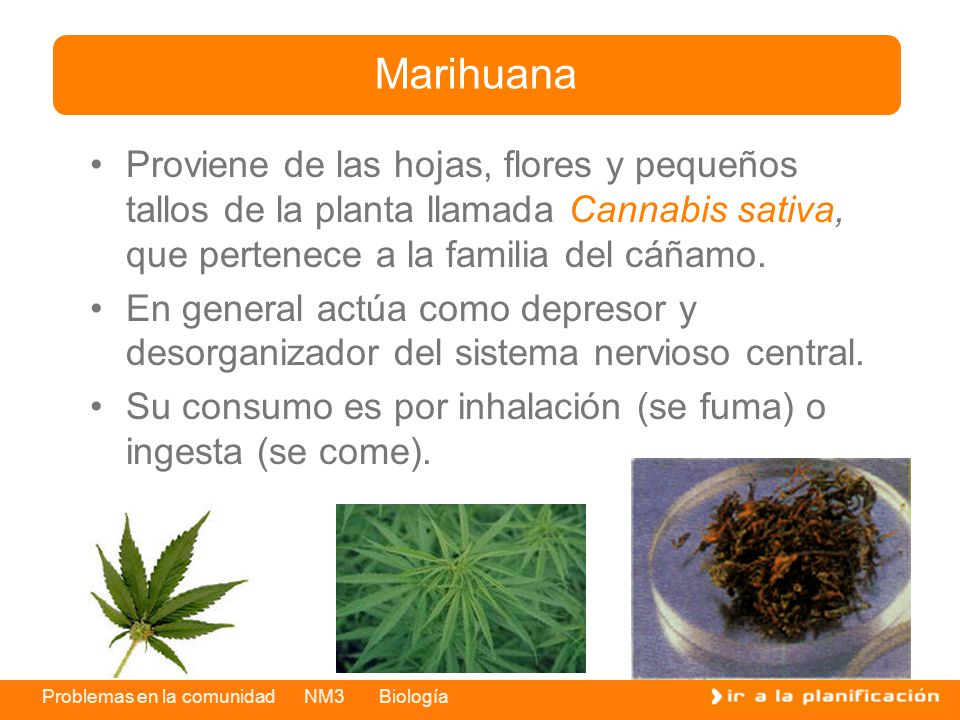 Marihuana

• Proviene de las hojas, flores y pequeños tallos de la planta llamada Cannabis sativa, que pertenece a la familia del cáñamo.

• En general actúa como depresor y desorganizador del sistema nervioso central.

• Su consumo es por inhalación (se fuma) o ingesta (se come).

Problemas en la comunidad NM3 Biología

ir a la planificación